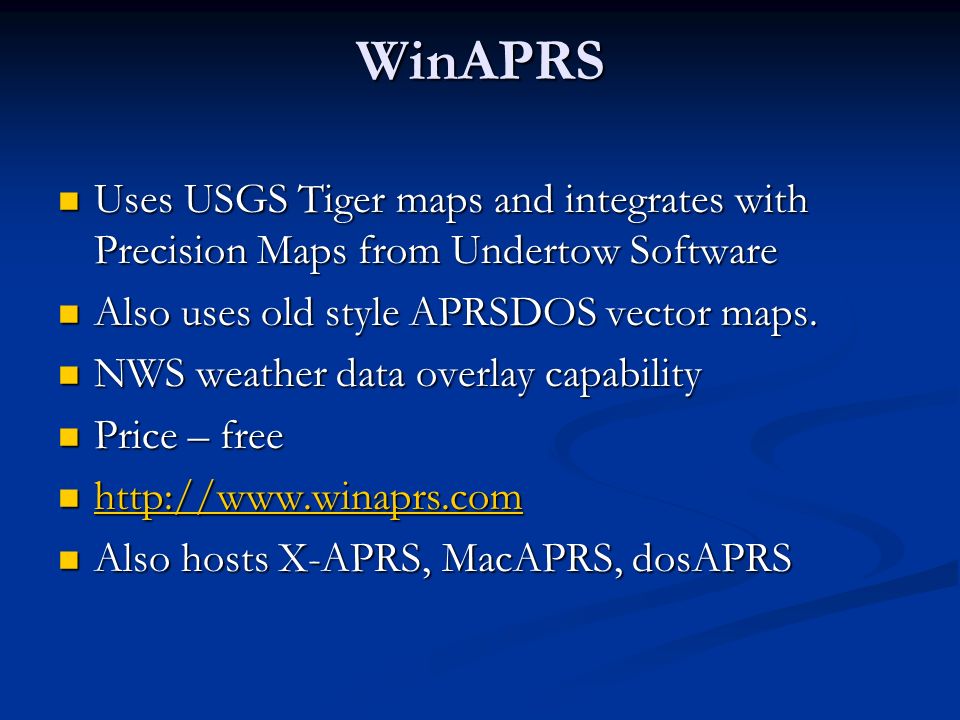 WinAPRS

- Uses USGS Tiger maps and integrates with Precision Maps from Undertow Software
- Also uses old style APRSDOS vector maps.
- NWS weather data overlay capability
- Price – free
- http://www.winaprs.com
- Also hosts X-APRS, MacAPRS, dosAPRS